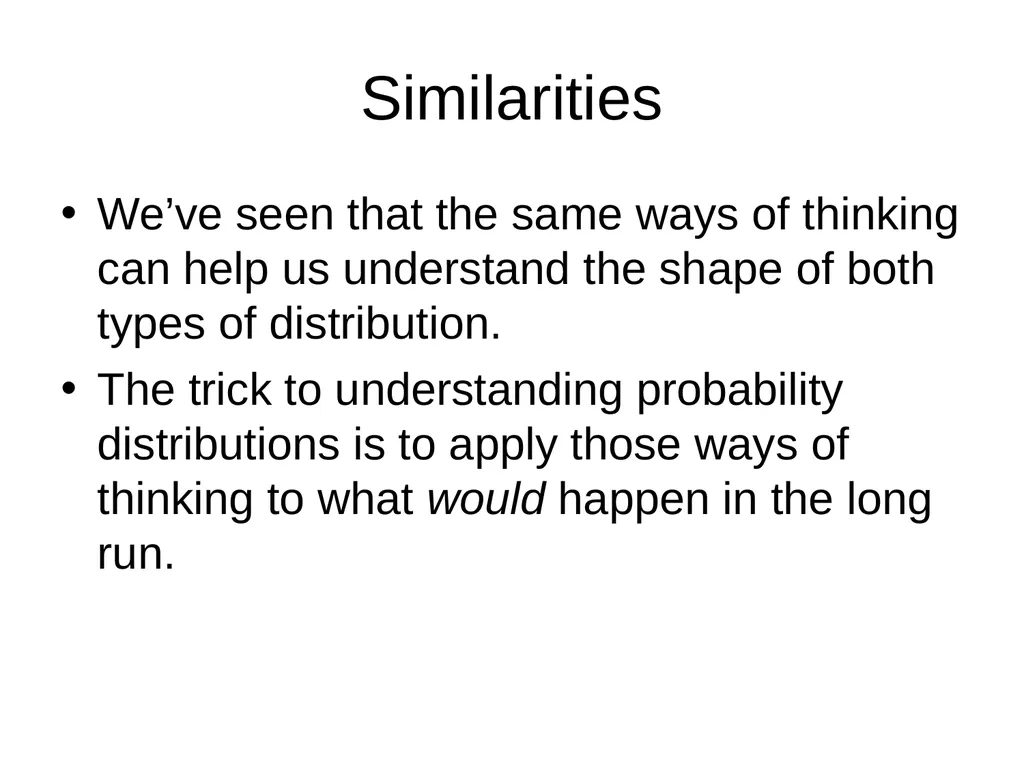 Similarities

• We’ve seen that the same ways of thinking can help us understand the shape of both types of distribution.

• The trick to understanding probability distributions is to apply those ways of thinking to what would happen in the long run.